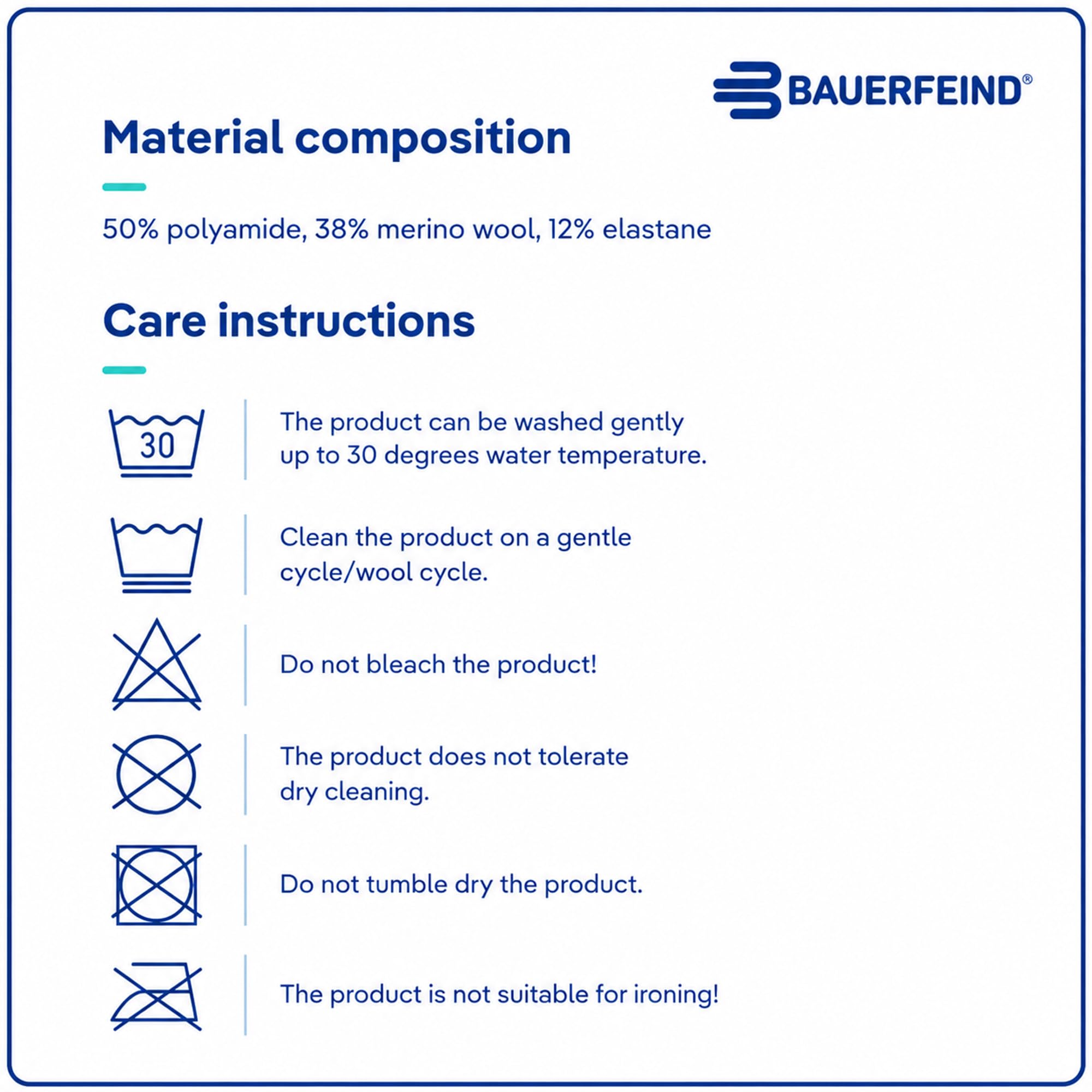 BAUERFEIND®

Material composition

50% polyamide, 38% merino wool, 12% elastane

Care instructions

30

The product can be washed gently up to 30 degrees water temperature.

Clean the product on a gentle cycle/wool cycle.

Do not bleach the product!

The product does not tolerate dry cleaning.

Do not tumble dry the product.

The product is not suitable for ironing!